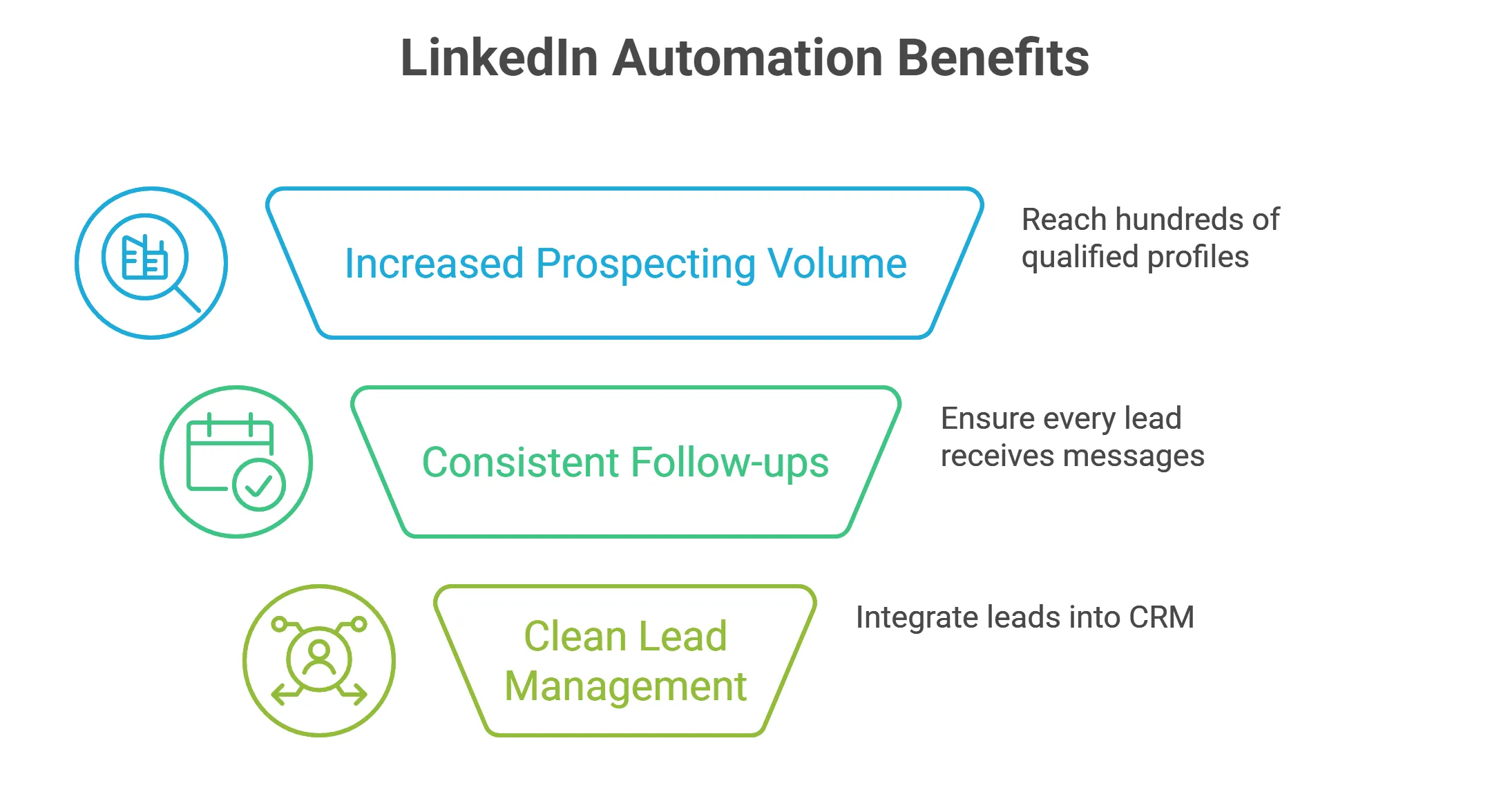 LinkedIn Automation Benefits

Increased Prospecting Volume

Reach hundreds of qualified profiles

Consistent Follow-ups

Ensure every lead receives messages

Clean Lead Management

Integrate leads into CRM